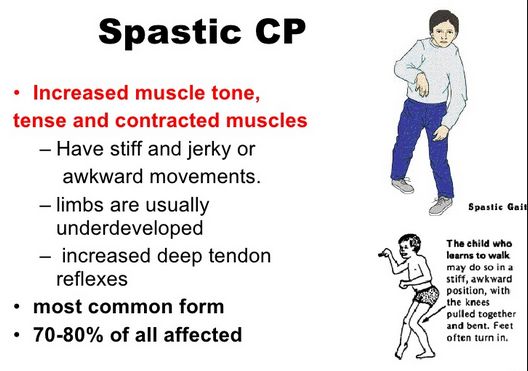 Spastic CP

• Increased muscle tone, tense and contracted muscles
– Have stiff and jerky or awkward movements.
– limbs are usually underdeveloped
– increased deep tendon reflexes
• most common form
• 70-80% of all affected

Spastic Gait

The child who learns to walk may do so in a stiff, awkward position, with the knees pulled together and bent. Feet often turn in.